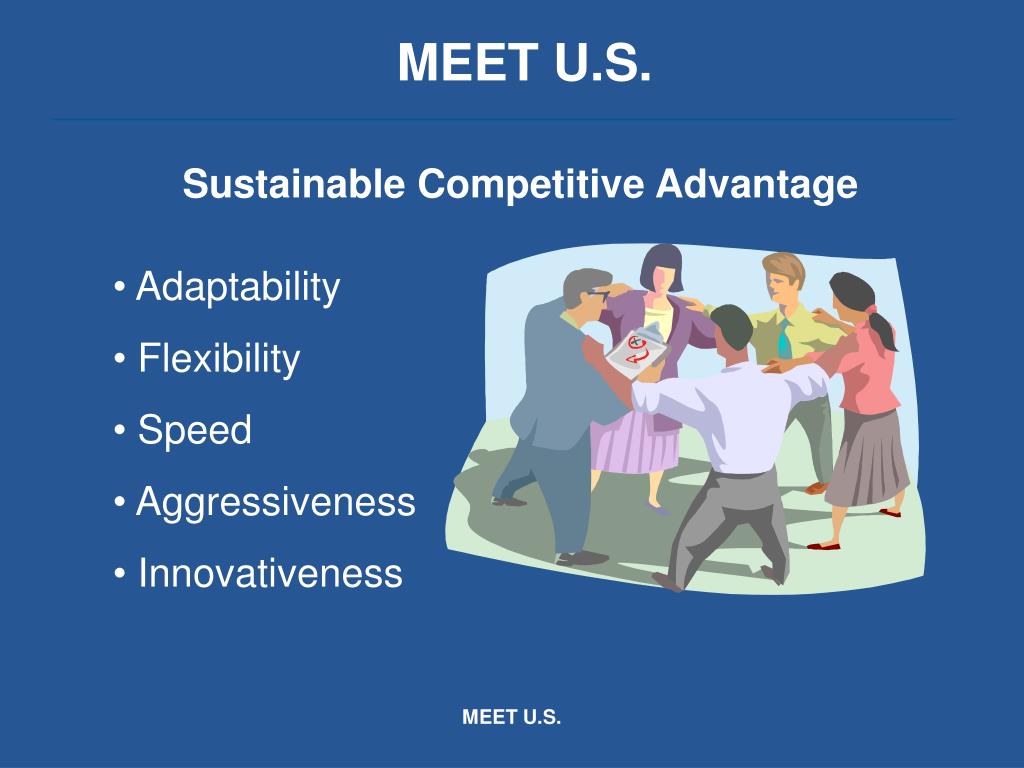 MEET U.S.

Sustainable Competitive Advantage

• Adaptability
• Flexibility
• Speed
• Aggressiveness
• Innovativeness

MEET U.S.